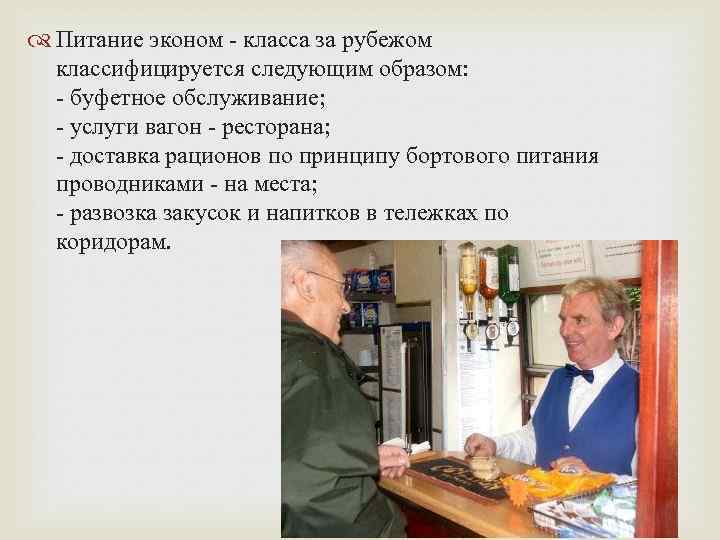 Питание эконом - класса за рубежом классифицируется следующим образом:
- буфетное обслуживание;
- услуги вагон - ресторана;
- доставка рационов по принципу бортового питания проводниками - на места;
- развозка закусок и напитков в тележках по коридорам.